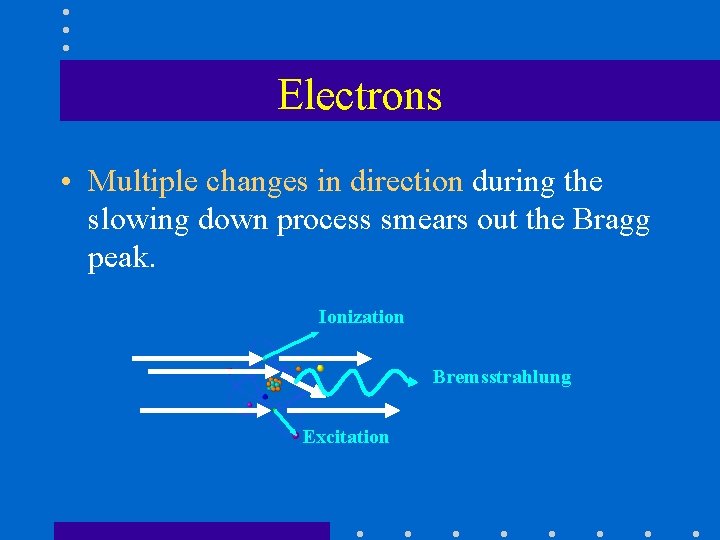 Electrons

• Multiple changes in direction during the slowing down process smears out the Bragg peak.

Ionization

Bremsstrahlung

Excitation